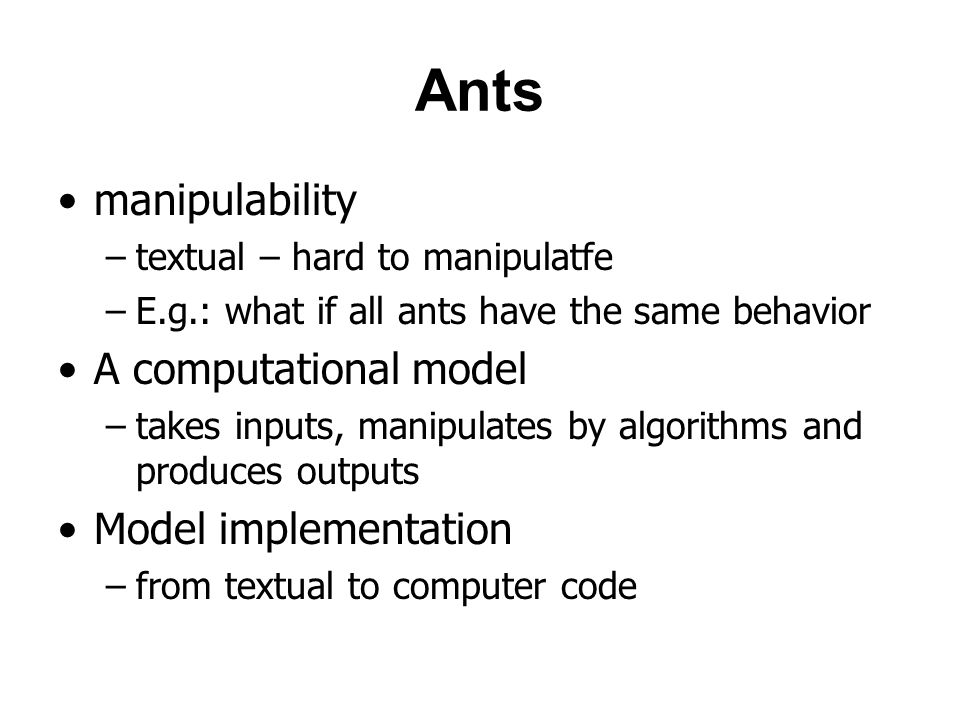 Ants

• manipulability
  – textual – hard to manipulatfe
  – E.g.: what if all ants have the same behavior
• A computational model
  – takes inputs, manipulates by algorithms and produces outputs
• Model implementation
  – from textual to computer code